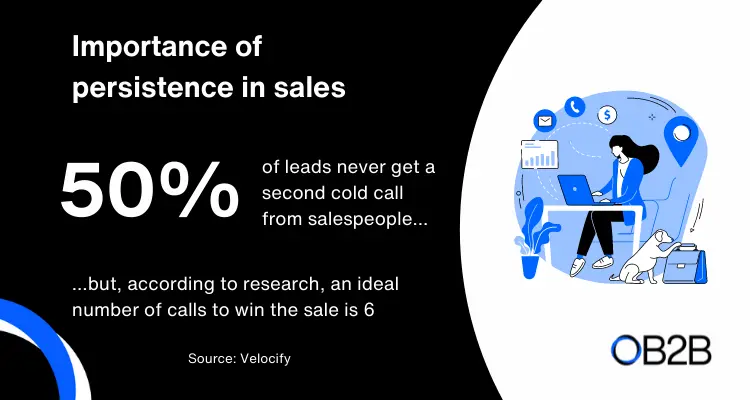 Importance of persistence in sales

50%

of leads never get a second cold call from salespeople...

...but, according to research, an ideal number of calls to win the sale is 6

Source: Velocify

OB2B